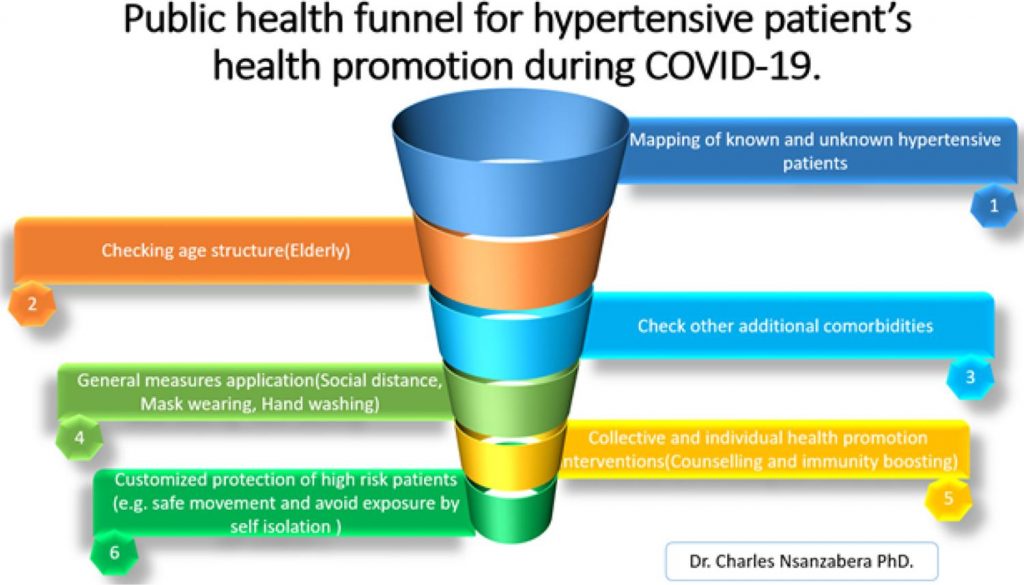 Public health funnel for hypertensive patient's health promotion during COVID-19.

Mapping of known and unknown hypertensive patients

1

Checking age structure(Elderly)

2

Check other additional comorbidities

3

General measures application(Social distance, Mask wearing, Hand washing)

4

Collective and individual health promotion interventions(Counselling and immunity boosting)

5

Customized protection of high risk patients (e.g. safe movement and avoid exposure by self isolation )

6

Dr. Charles Nsanzabera PhD.